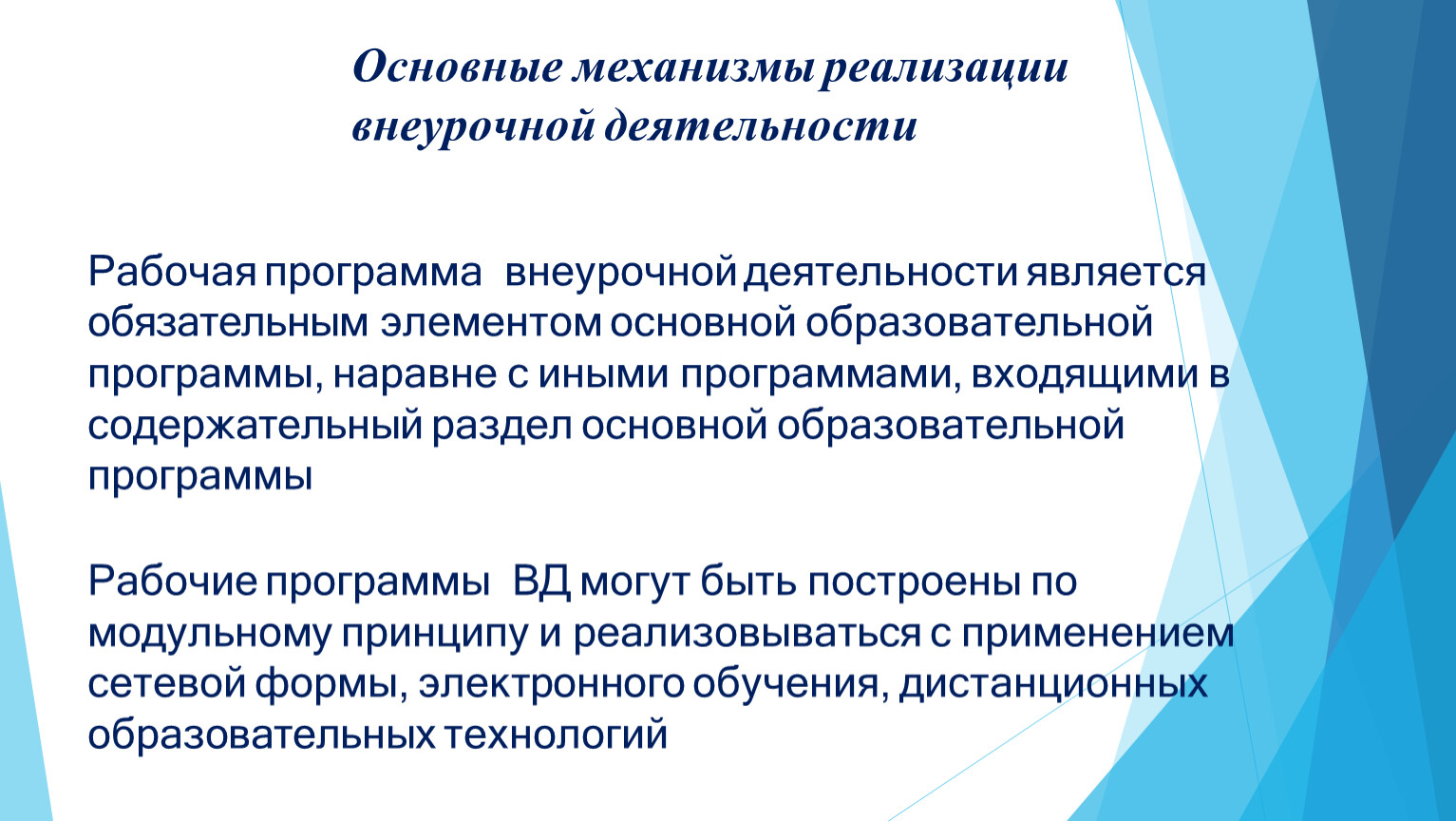 Основные механизмы реализации внеурочной деятельности

Рабочая программа внеурочной деятельности является обязательным элементом основной образовательной программы, наравне с иными программами, входящими в содержательный раздел основной образовательной программы

Рабочие программы ВД могут быть построены по модульному принципу и реализовываться с применением сетевой формы, электронного обучения, дистанционных образовательных технологий